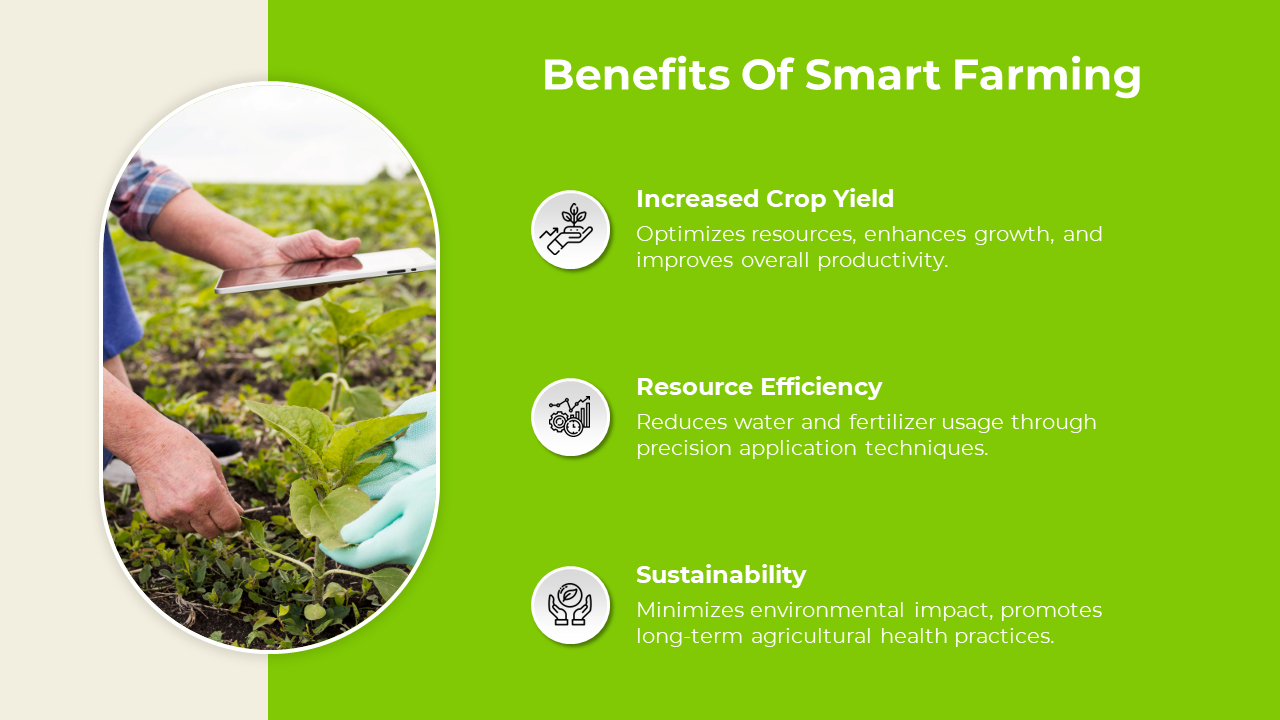 Benefits Of Smart Farming

Increased Crop Yield
Optimizes resources, enhances growth, and improves overall productivity.

Resource Efficiency
Reduces water and fertilizer usage through precision application techniques.

Sustainability
Minimizes environmental impact, promotes long-term agricultural health practices.